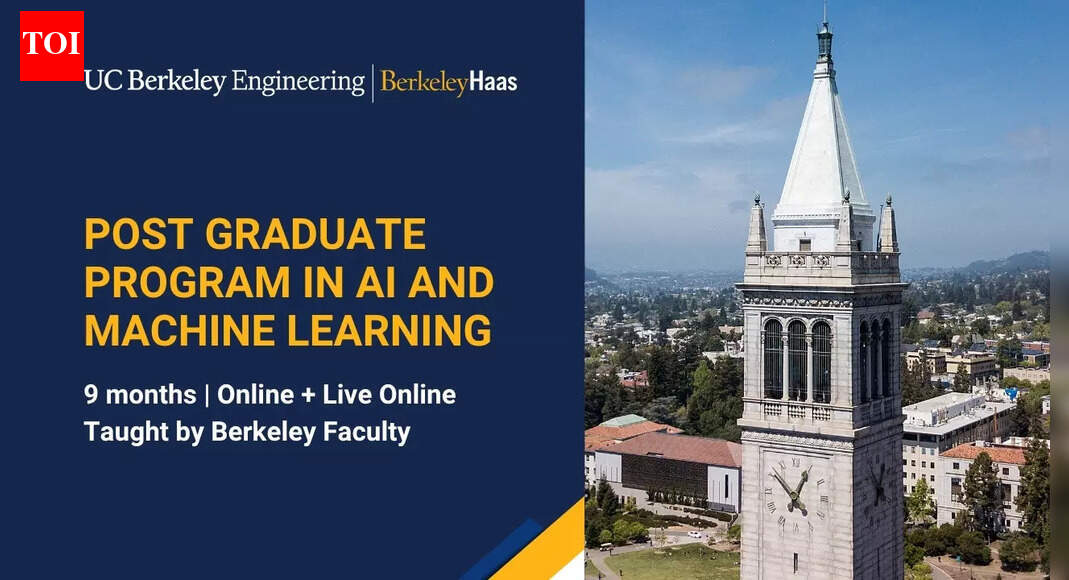 TOI

UC Berkeley Engineering | BerkeleyHaas

POST GRADUATE PROGRAM IN AI AND MACHINE LEARNING

9 months | Online + Live Online
Taught by Berkeley Faculty